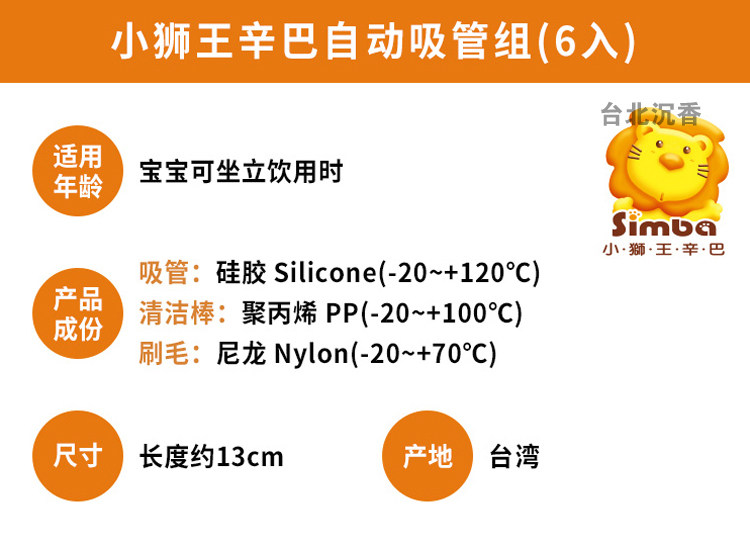 小狮王辛巴自动吸管组(6入)

台北沉香

Simba
小·獅·王·辛·巴

适用年龄
宝宝可坐立饮用时

产品成份
吸管：硅胶 Silicone(-20~+120℃)
清洁棒：聚丙烯 PP(-20~+100℃)
刷毛：尼龙 Nylon(-20~+70℃)

尺寸
长度约13cm

产地
台湾